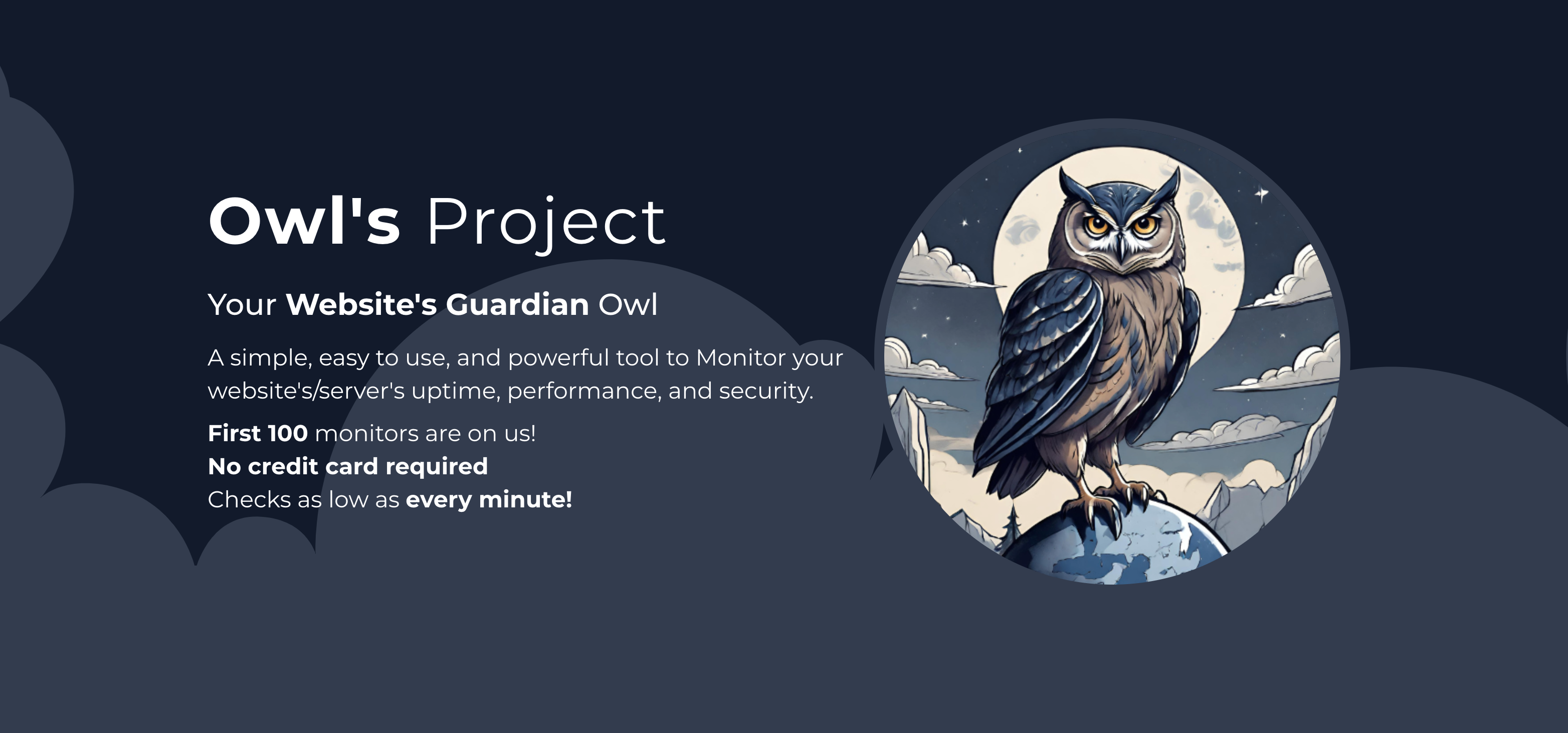 Owl's Project

Your Website's Guardian Owl

A simple, easy to use, and powerful tool to Monitor your website's/server's uptime, performance, and security.

First 100 monitors are on us!
No credit card required
Checks as low as every minute!